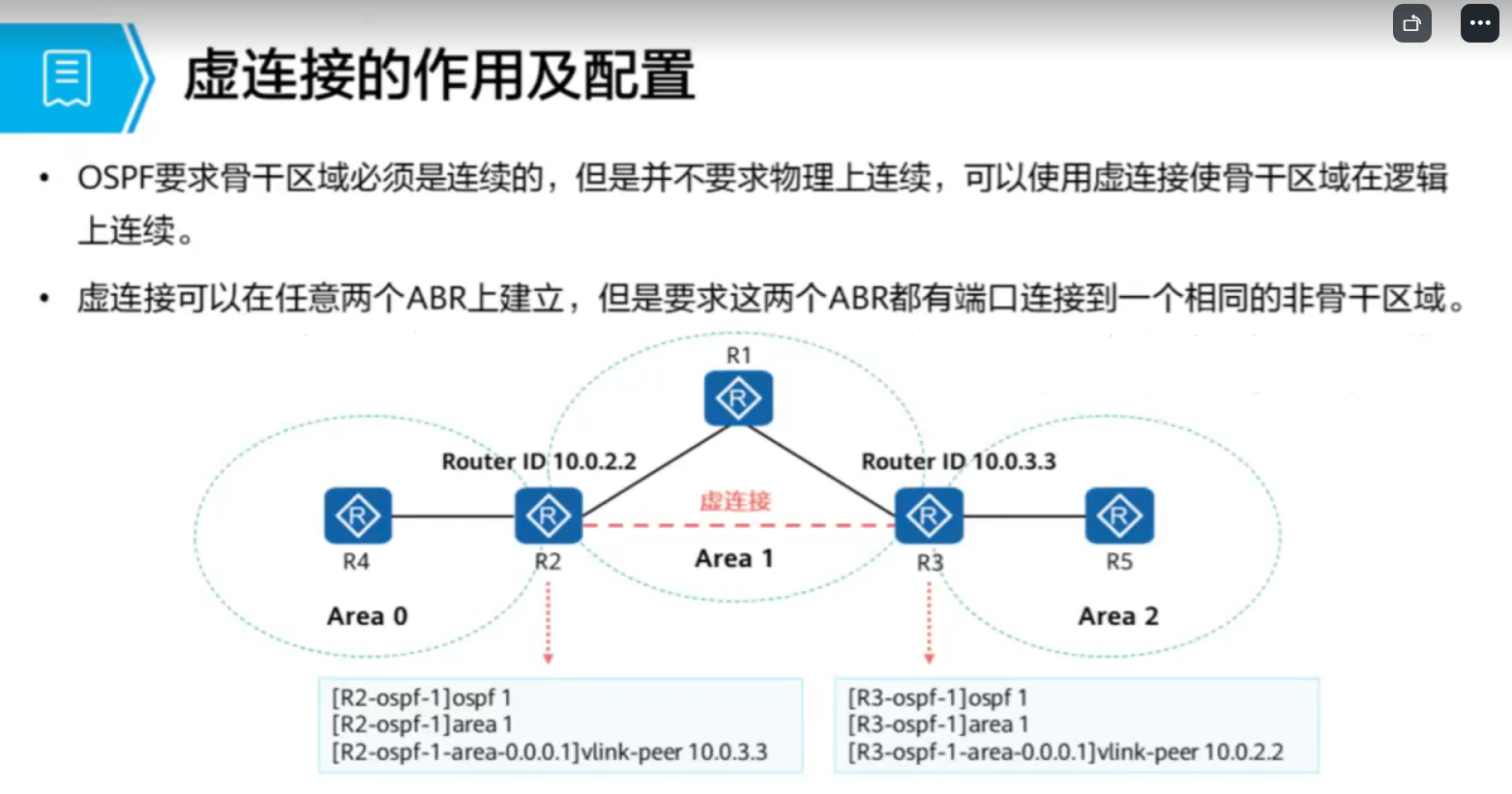 虚连接的作用及配置

• OSPF要求骨干区域必须是连续的，但是并不要求物理上连续，可以使用虚连接使骨干区域在逻辑上连续。

• 虚连接可以在任意两个ABR上建立，但是要求这两个ABR都有端口连接到一个相同的非骨干区域。

R1

Router ID 10.0.2.2

Router ID 10.0.3.3

虚连接

R4

R2

Area 1

R3

R5

Area 0

Area 2

[R2-ospf-1]ospf 1
[R2-ospf-1]area 1
[R2-ospf-1-area-0.0.0.1]vlink-peer 10.0.3.3

[R3-ospf-1]ospf 1
[R3-ospf-1]area 1
[R3-ospf-1-area-0.0.0.1]vlink-peer 10.0.2.2